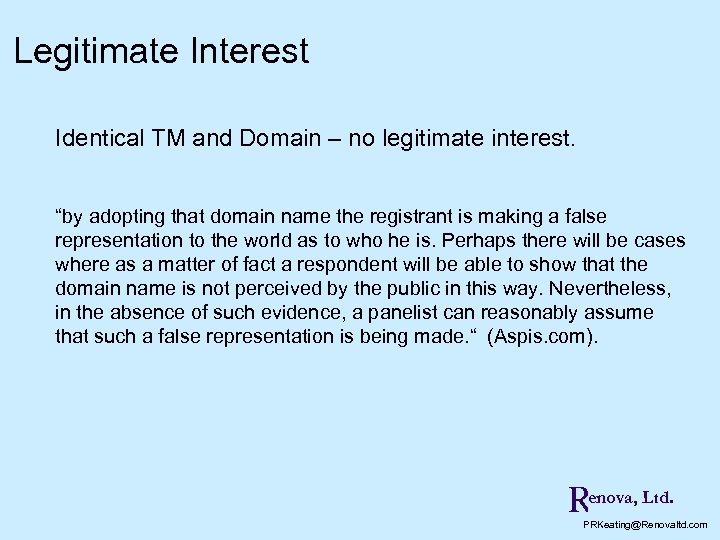 Legitimate Interest

Identical TM and Domain – no legitimate interest.

“by adopting that domain name the registrant is making a false representation to the world as to who he is. Perhaps there will be cases where as a matter of fact a respondent will be able to show that the domain name is not perceived by the public in this way. Nevertheless, in the absence of such evidence, a panelist can reasonably assume that such a false representation is being made.“ (Aspis.com).

Renova, Ltd.

PRKeating@Renovaltd.com